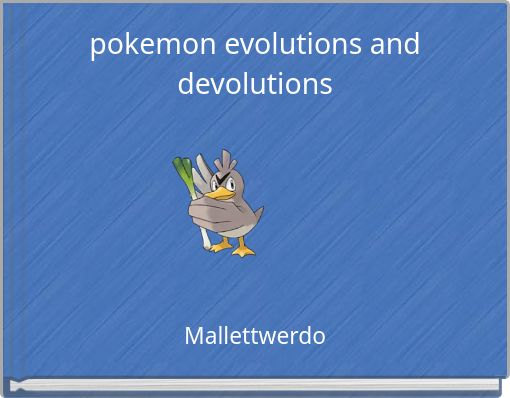 pokemon evolutions and devolutions

Mallettwerdo